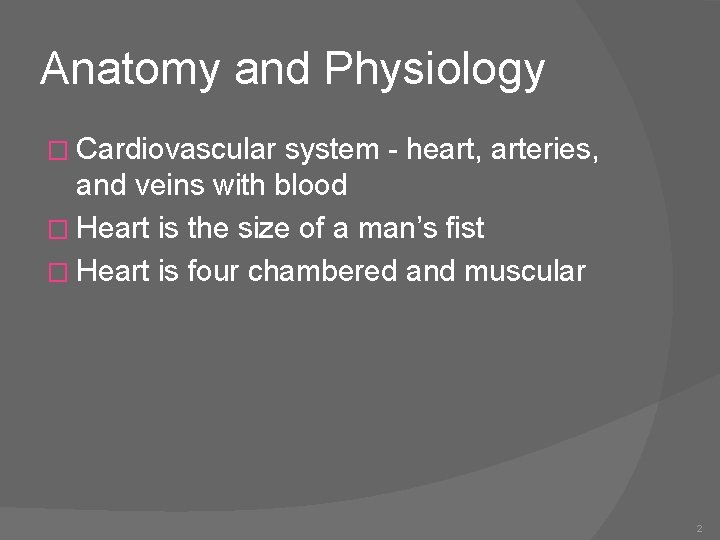 Anatomy and Physiology

- Cardiovascular system - heart, arteries, and veins with blood
- Heart is the size of a man’s fist
- Heart is four chambered and muscular

2